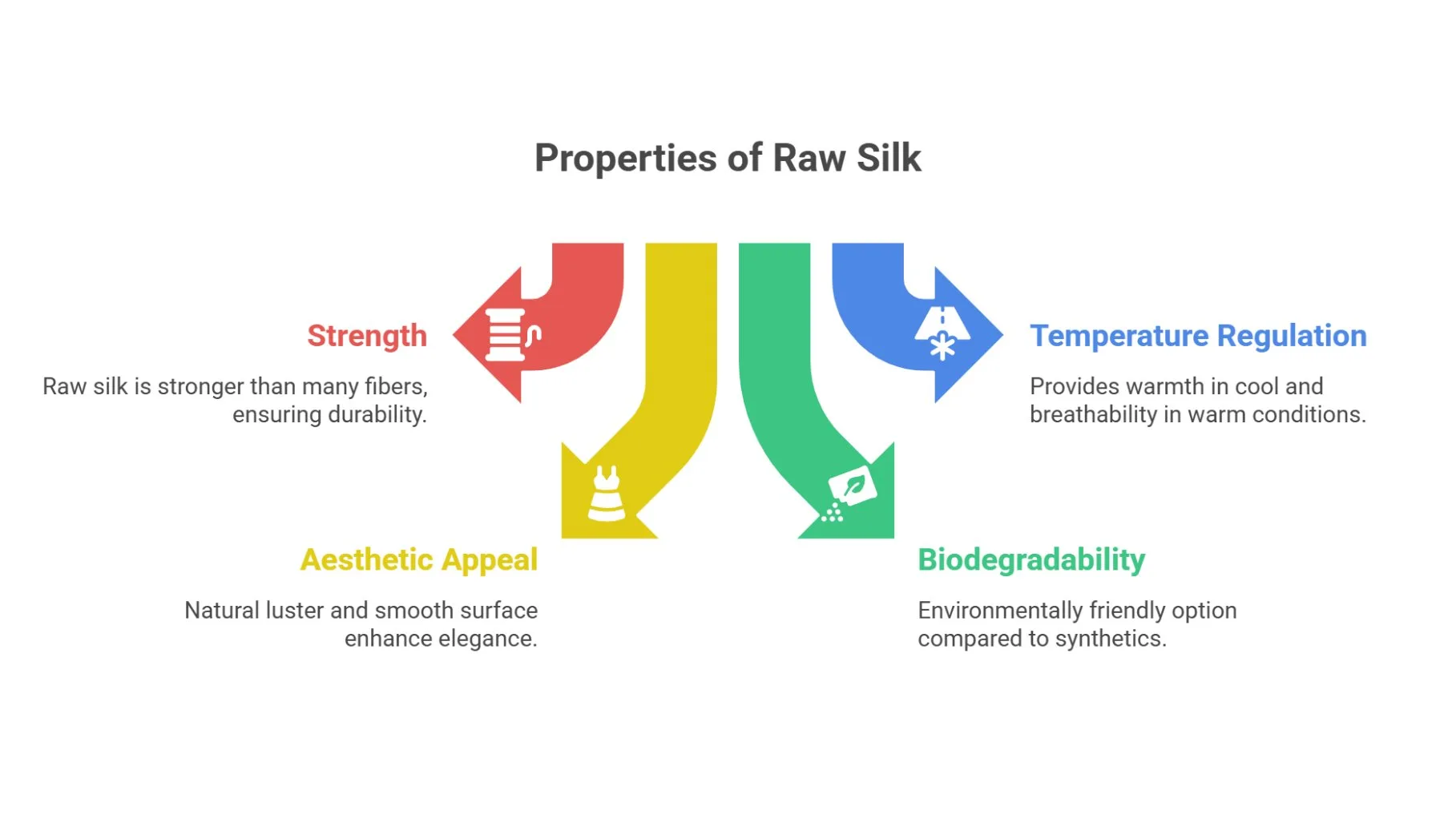 Properties of Raw Silk

Strength

Raw silk is stronger than many fibers, ensuring durability.

Temperature Regulation

Provides warmth in cool and breathability in warm conditions.

Aesthetic Appeal

Natural luster and smooth surface enhance elegance.

Biodegradability

Environmentally friendly option compared to synthetics.